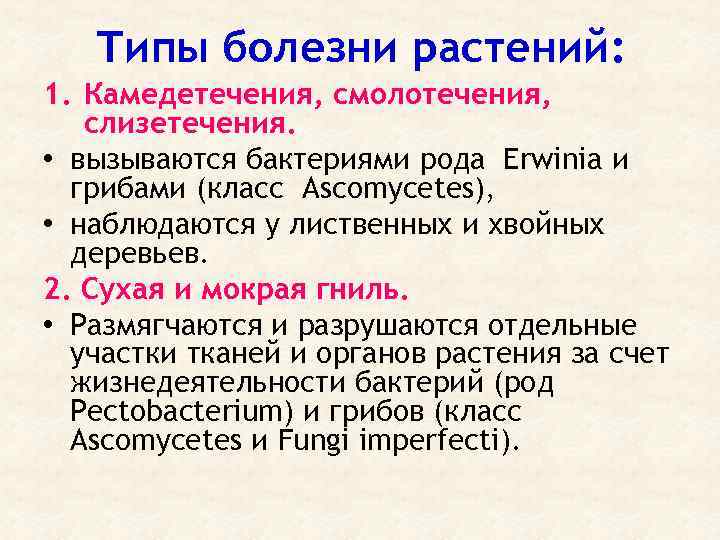 Типы болезни растений:

1. Камедетечения, смолотечения, слизетечения.

• вызываются бактериями рода Erwinia и грибами (класс Ascomycetes),

• наблюдаются у лиственных и хвойных деревьев.

2. Сухая и мокрая гниль.

• Размягчаются и разрушаются отдельные участки тканей и органов растения за счет жизнедеятельности бактерий (род Pectobacterium) и грибов (класс Ascomycetes и Fungi imperfecti).